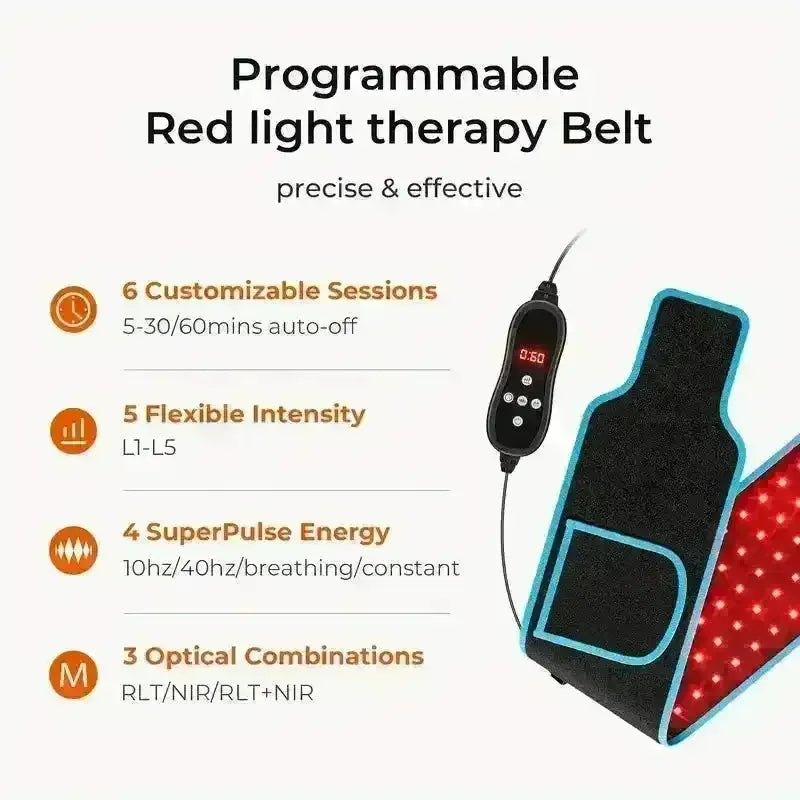 Programmable
Red light therapy Belt

precise & effective

6 Customizable Sessions
5-30/60mins auto-off

5 Flexible Intensity
L1-L5

4 SuperPulse Energy
10hz/40hz/breathing/constant

M

3 Optical Combinations
RLT/NIR/RLT+NIR

0:60